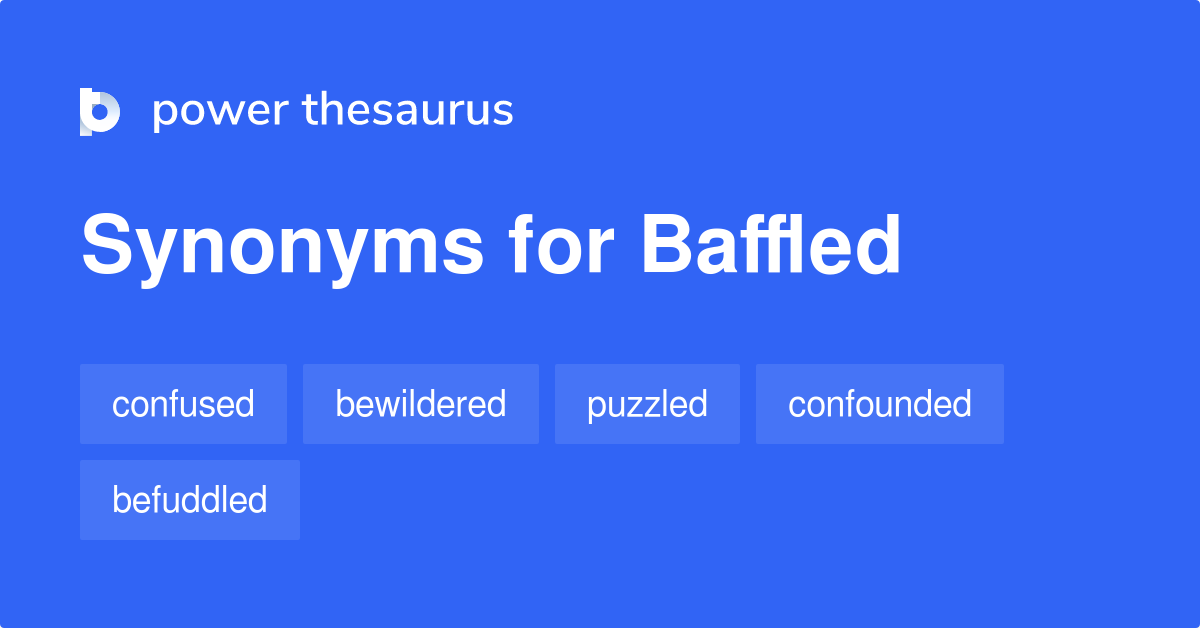 power thesaurus

Synonyms for Baffled

confused
bewildered
puzzled
confounded
befuddled